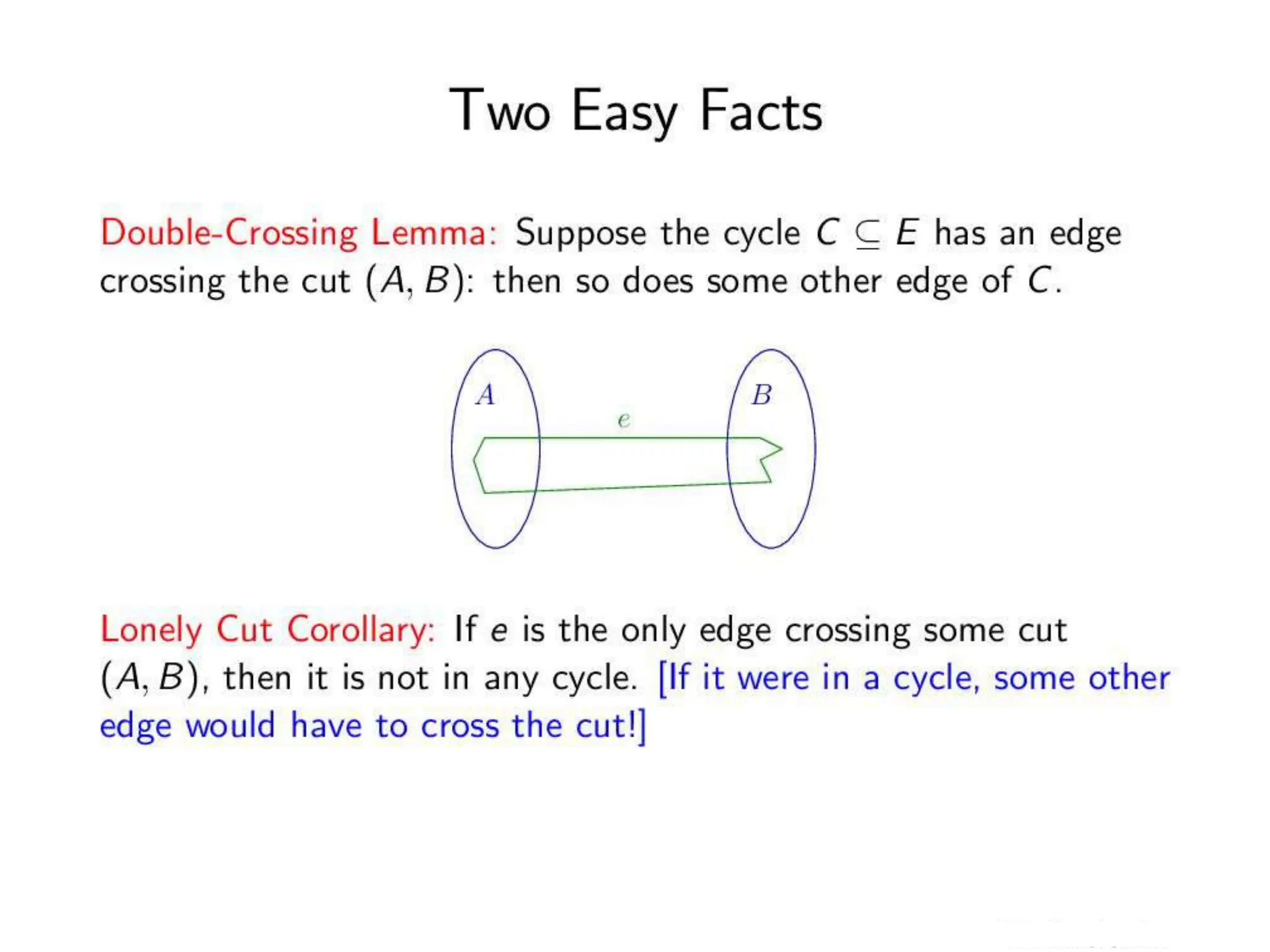 Two Easy Facts

Double-Crossing Lemma: Suppose the cycle $C \subseteq E$ has an edge crossing the cut $(A, B)$: then so does some other edge of $C$.

$A$

$e$

$B$

Lonely Cut Corollary: If $e$ is the only edge crossing some cut $(A, B)$, then it is not in any cycle. [If it were in a cycle, some other edge would have to cross the cut!]